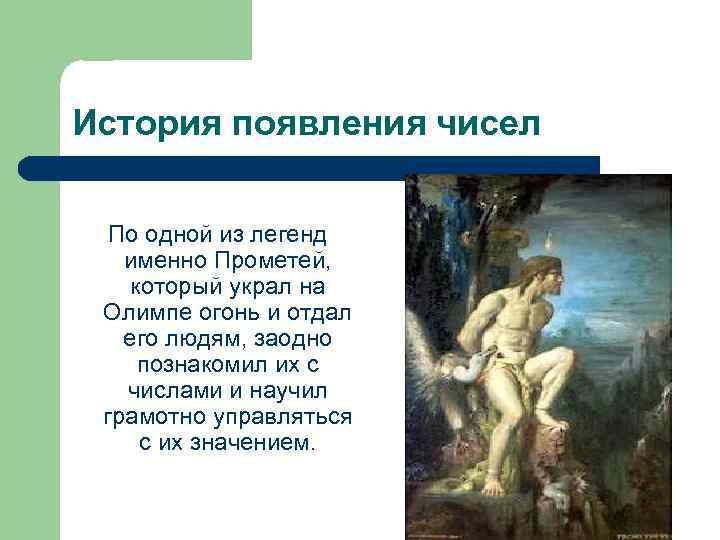 История появления чисел

По одной из легенд именно Прометей, который украл на Олимпе огонь и отдал его людям, заодно познакомил их с числами и научил грамотно управляться с их значением.